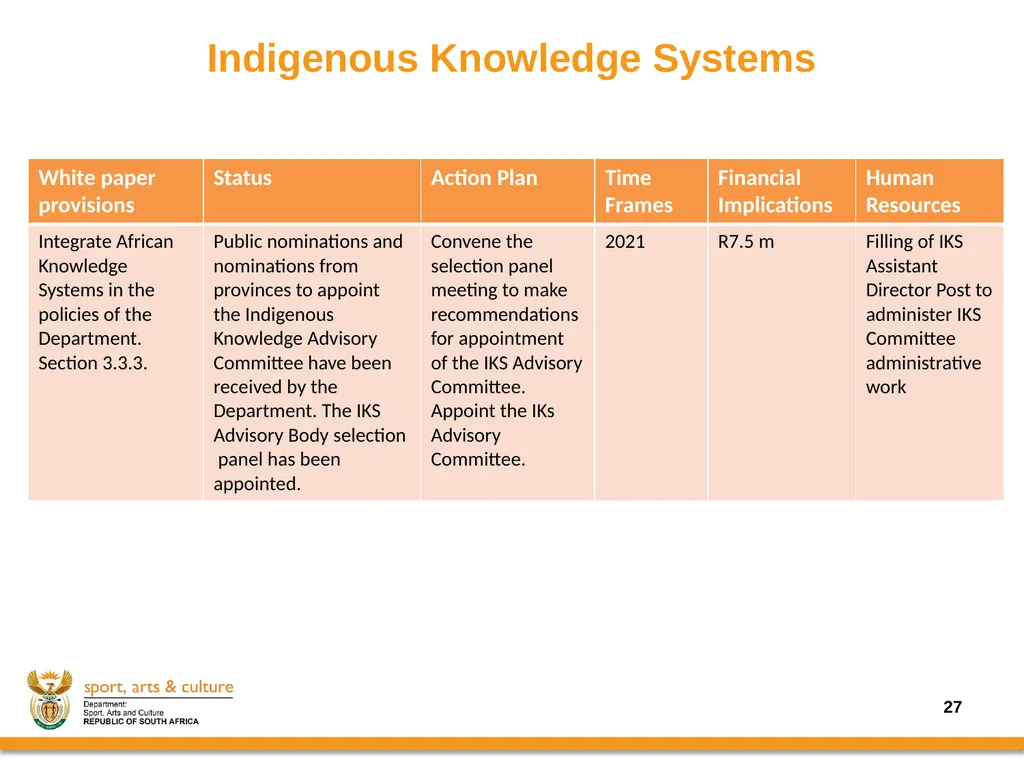 Indigenous Knowledge Systems

| White paper provisions | Status | Action Plan | Time Frames | Financial Implications | Human Resources |
|---|---|---|---|---|---|
| Integrate African Knowledge Systems in the policies of the Department. Section 3.3.3. | Public nominations and nominations from provinces to appoint the Indigenous Knowledge Advisory Committee have been received by the Department. The IKS Advisory Body selection panel has been appointed. | Convene the selection panel meeting to make recommendations for appointment of the IKS Advisory Committee. Appoint the IKs Advisory Committee. | 2021 | R7.5 m | Filling of IKS Assistant Director Post to administer IKS Committee administrative work |

sport, arts & culture
Department:
Sport, Arts and Culture
REPUBLIC OF SOUTH AFRICA

27